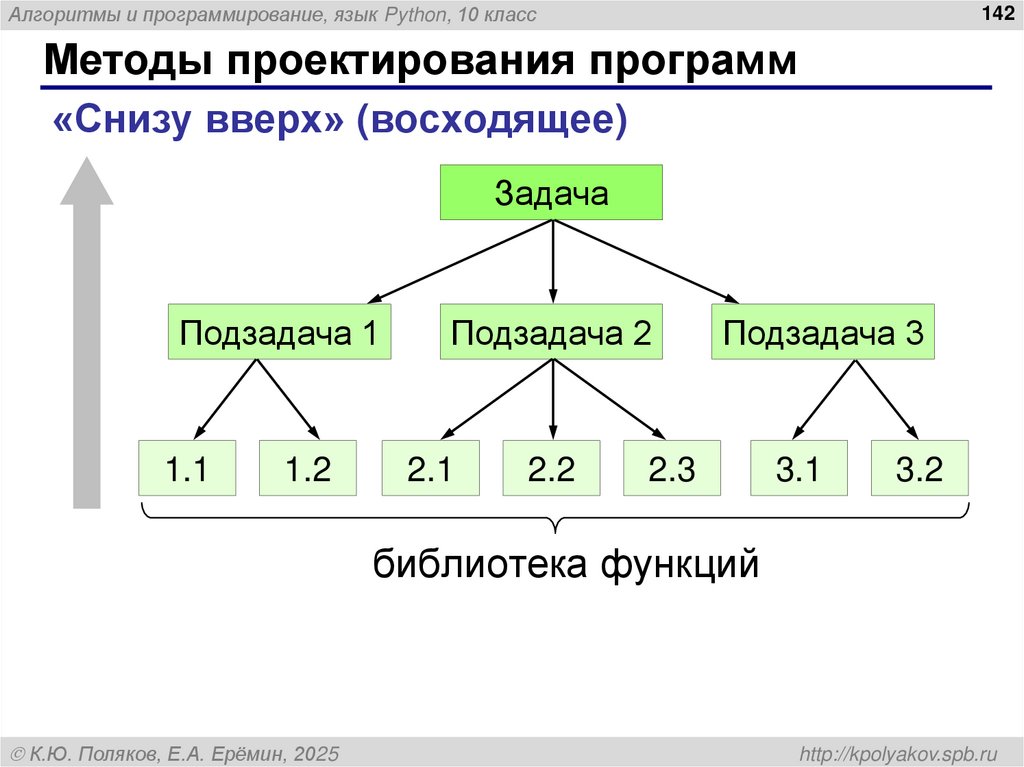 Алгоритмы и программирование, язык Python, 10 класс

142

Методы проектирования программ

«Снизу вверх» (восходящее)

Задача

Подзадача 1

Подзадача 2

Подзадача 3

1.1

1.2

2.1

2.2

2.3

3.1

3.2

библиотека функций

© К.Ю. Поляков, Е.А. Ерёмин, 2025

http://kpolyakov.spb.ru